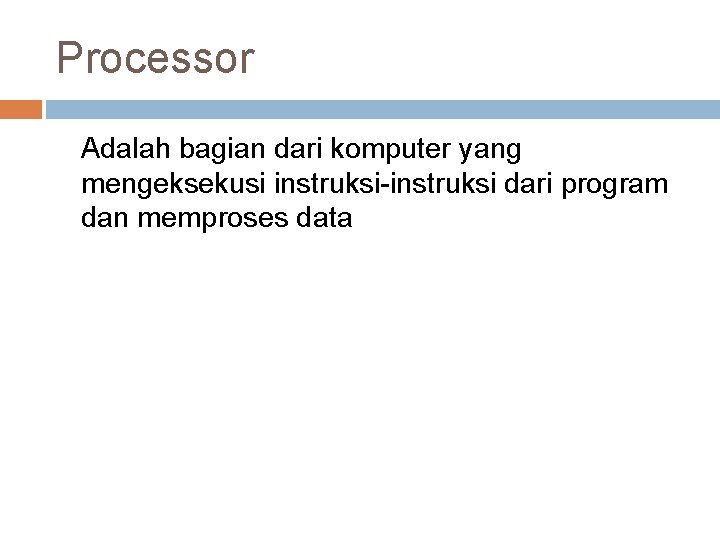 Processor

Adalah bagian dari komputer yang mengeksekusi instruksi-instruksi dari program dan memproses data